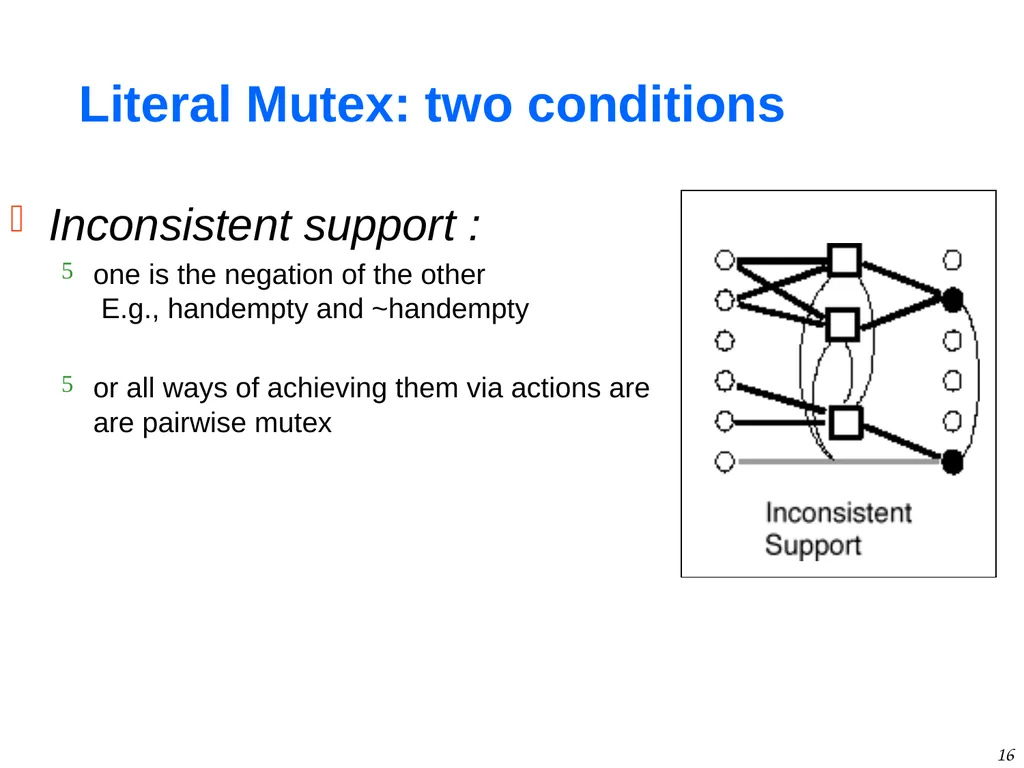 Literal Mutex: two conditions

 Inconsistent support :

5 one is the negation of the other
E.g., handempty and ~handempty

5 or all ways of achieving them via actions are are pairwise mutex

Inconsistent Support

16